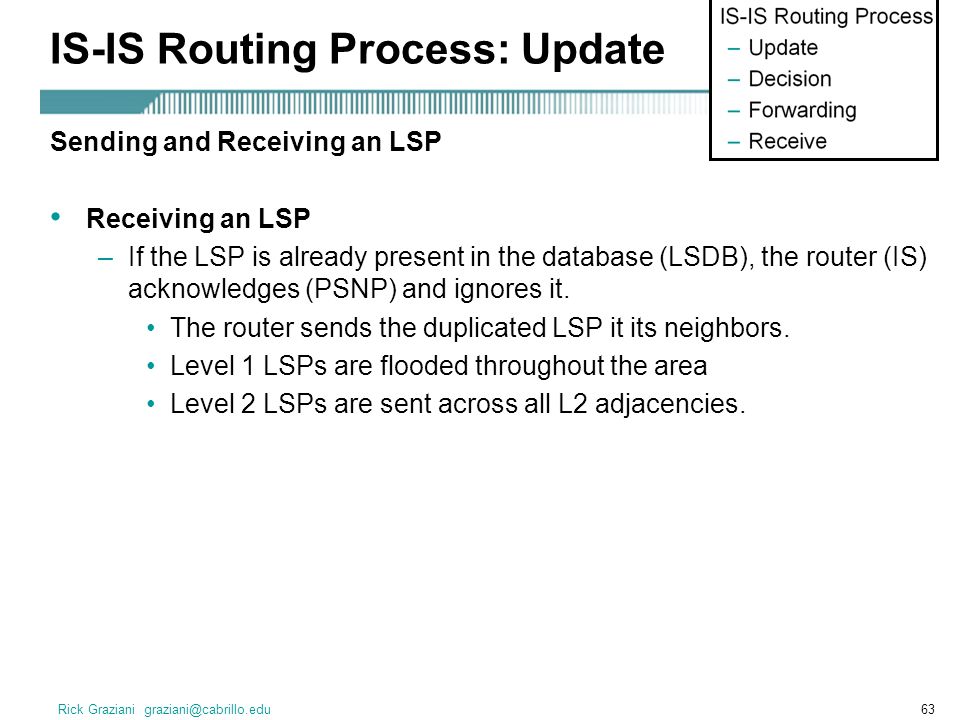 IS-IS Routing Process: Update

IS-IS Routing Process
– Update
– Decision
– Forwarding
– Receive

Sending and Receiving an LSP

• Receiving an LSP
– If the LSP is already present in the database (LSDB), the router (IS) acknowledges (PSNP) and ignores it.
• The router sends the duplicated LSP it its neighbors.
• Level 1 LSPs are flooded throughout the area
• Level 2 LSPs are sent across all L2 adjacencies.

Rick Graziani graziani@cabrillo.edu

63